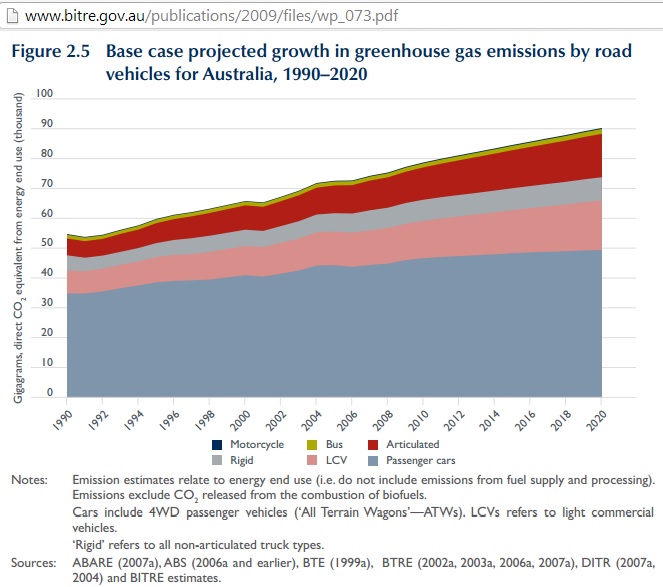 www.bitre.gov.au/publications/2009/files/wp_073.pdf

Figure 2.5 Base case projected growth in greenhouse gas emissions by road vehicles for Australia, 1990–2020

Gigagrams, direct $CO_2$ equivalent from energy end use (thousand)

100
90
80
70
60
50
40
30
20
10
0

1990
1992
1994
1996
1998
2000
2002
2004
2006
2008
2010
2012
2014
2016
2018
2020

Motorcycle
Bus
Articulated
Rigid
LCV
Passenger cars

Notes: Emission estimates relate to energy end use (i.e. do not include emissions from fuel supply and processing). Emissions exclude $CO_2$ released from the combustion of biofuels.

Cars include 4WD passenger vehicles ('All Terrain Wagons'—ATWs). LCVs refers to light commercial vehicles.

'Rigid' refers to all non-articulated truck types.

Sources: ABARE (2007a), ABS (2006a and earlier), BTE (1999a), BTRE (2002a, 2003a, 2006a, 2007a), DITR (2007a, 2004) and BITRE estimates.